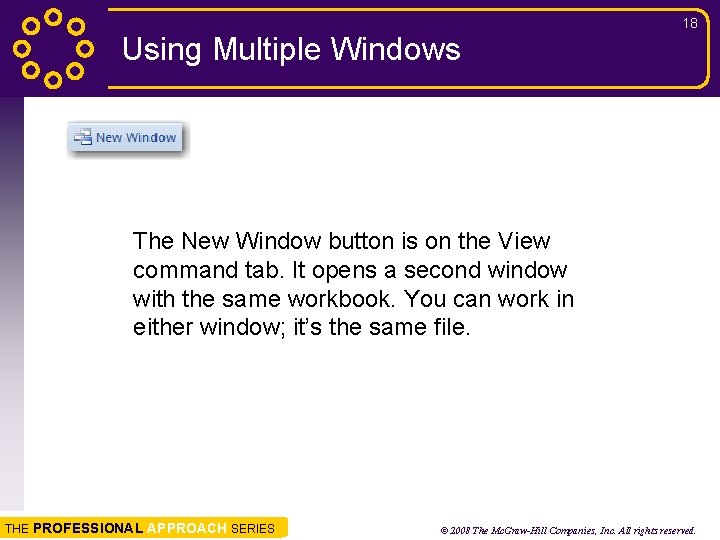 18

Using Multiple Windows

New Window

The New Window button is on the View command tab. It opens a second window with the same workbook. You can work in either window; it's the same file.

THE PROFESSIONAL APPROACH SERIES

© 2008 The McGraw-Hill Companies, Inc. All rights reserved.